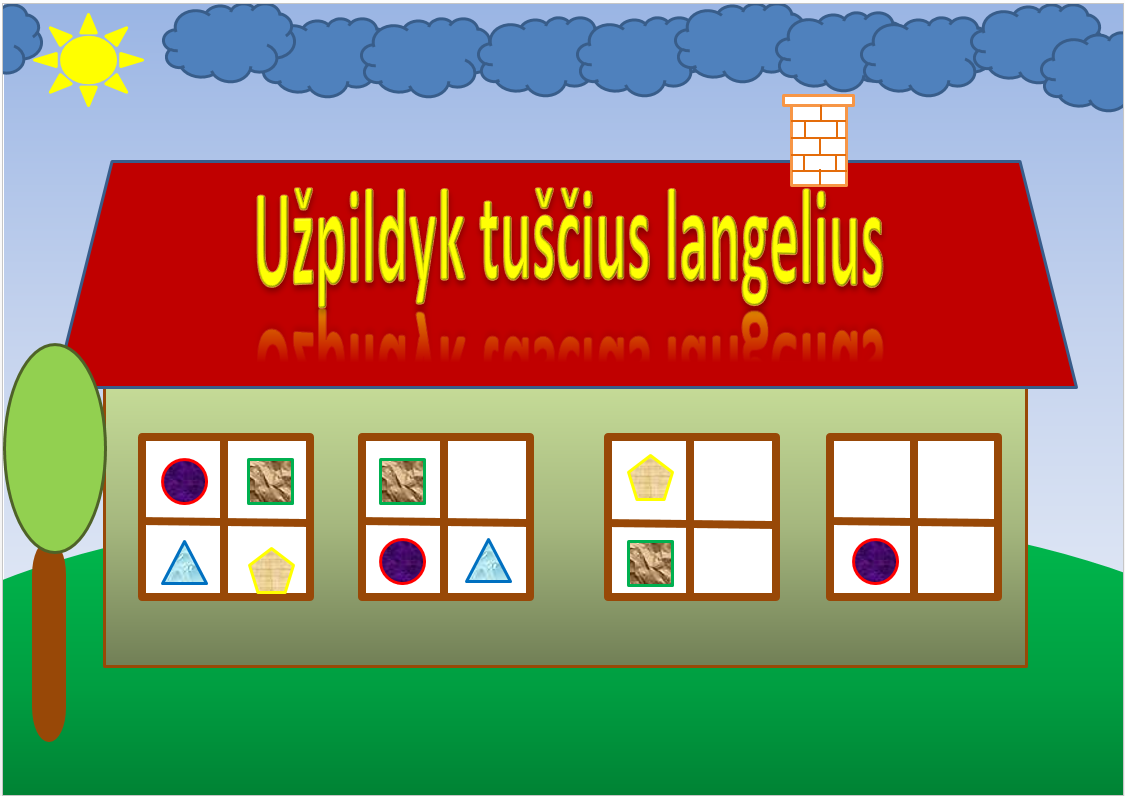 Užpildyk tuščius langelius